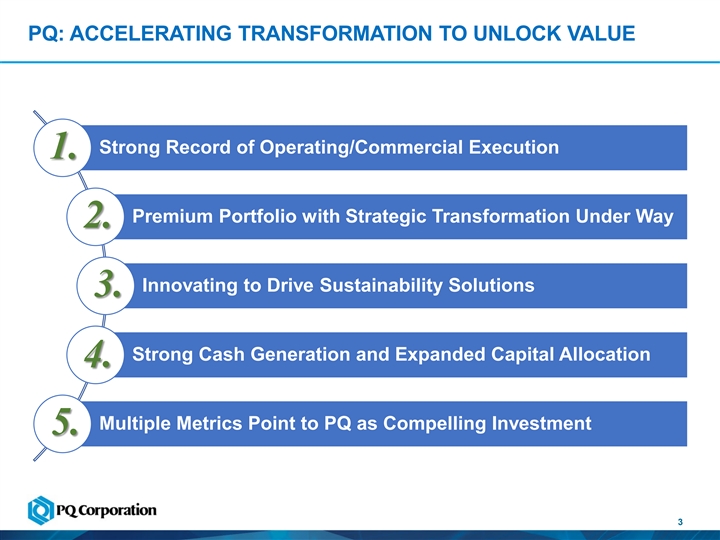 PQ: ACCELERATING TRANSFORMATION TO UNLOCK VALUE

1. Strong Record of Operating/Commercial Execution

2. Premium Portfolio with Strategic Transformation Under Way

3. Innovating to Drive Sustainability Solutions

4. Strong Cash Generation and Expanded Capital Allocation

5. Multiple Metrics Point to PQ as Compelling Investment

PQ Corporation

3